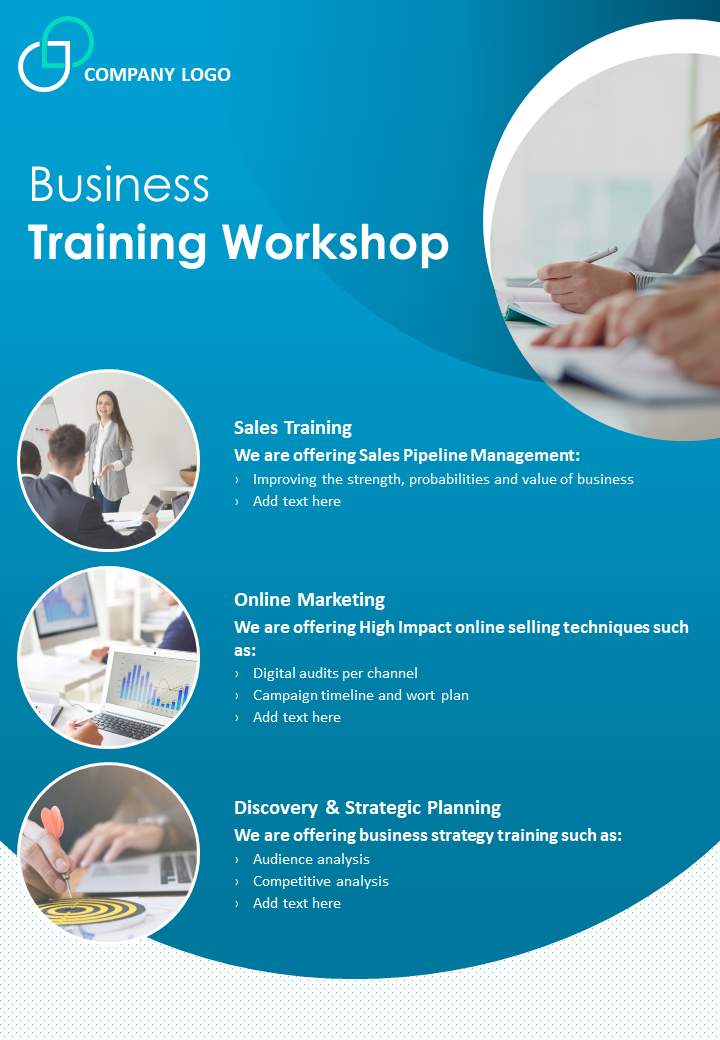 COMPANY LOGO

Business
Training Workshop

Sales Training
We are offering Sales Pipeline Management:
› Improving the strength, probabilities and value of business
› Add text here

Online Marketing
We are offering High Impact online selling techniques such as:
› Digital audits per channel
› Campaign timeline and wort plan
› Add text here

Discovery & Strategic Planning
We are offering business strategy training such as:
› Audience analysis
› Competitive analysis
› Add text here